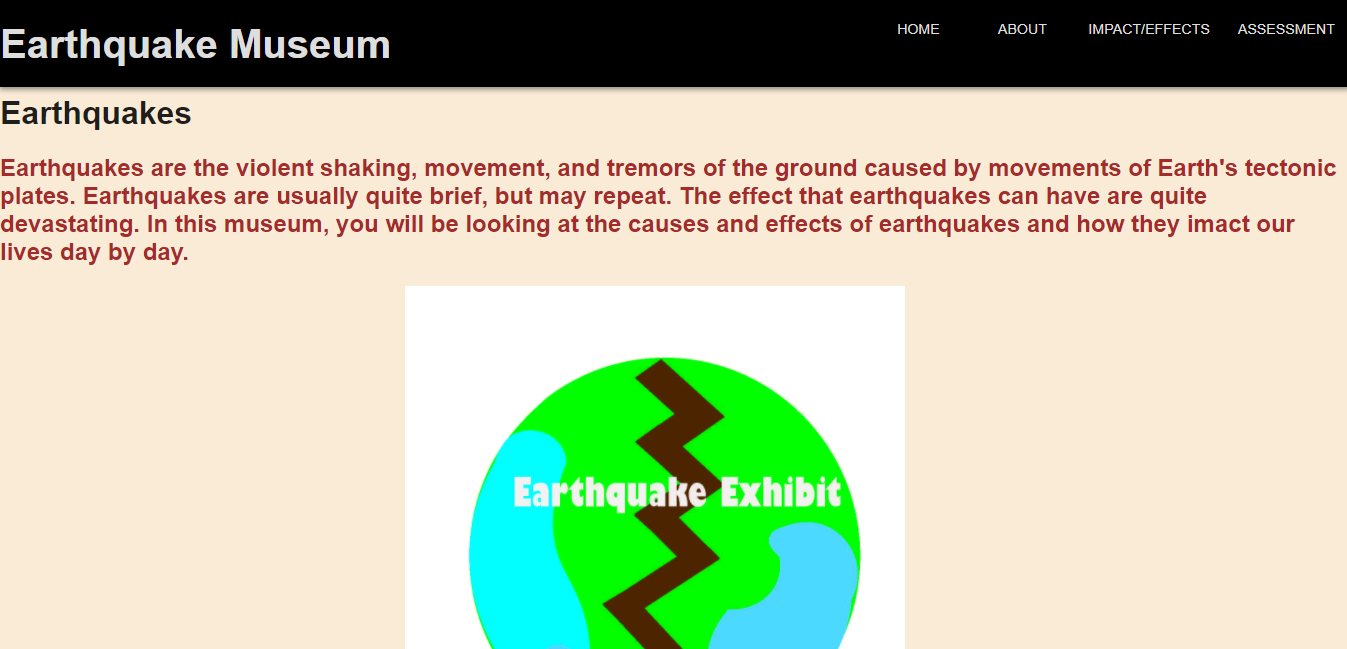 Earthquake Museum

HOME ABOUT IMPACT/EFFECTS ASSESSMENT

Earthquakes

Earthquakes are the violent shaking, movement, and tremors of the ground caused by movements of Earth's tectonic plates. Earthquakes are usually quite brief, but may repeat. The effect that earthquakes can have are quite devastating. In this museum, you will be looking at the causes and effects of earthquakes and how they imact our lives day by day.

Earthquake Exhibit